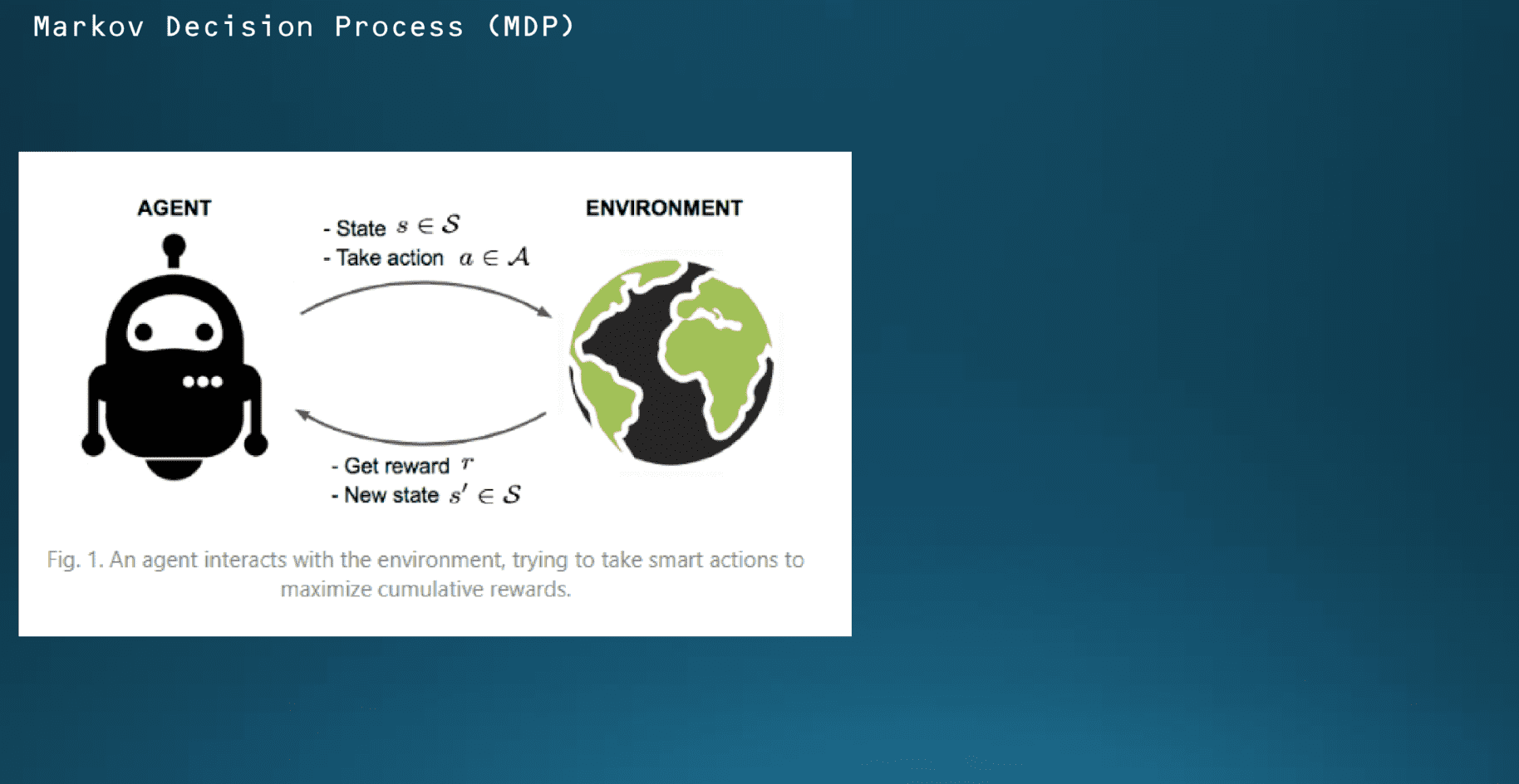 Markov Decision Process (MDP)

AGENT

- State $s \in \mathcal{S}$
- Take action $a \in \mathcal{A}$

ENVIRONMENT

- Get reward $r$
- New state $s' \in \mathcal{S}$

Fig. 1. An agent interacts with the environment, trying to take smart actions to maximize cumulative rewards.